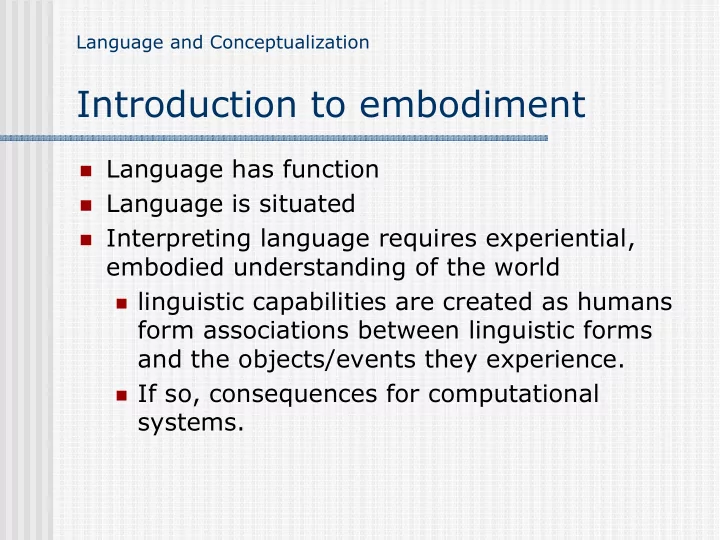 Language and Conceptualization

Introduction to embodiment

- Language has function
- Language is situated
- Interpreting language requires experiential, embodied understanding of the world
  - linguistic capabilities are created as humans form associations between linguistic forms and the objects/events they experience.
  - If so, consequences for computational systems.